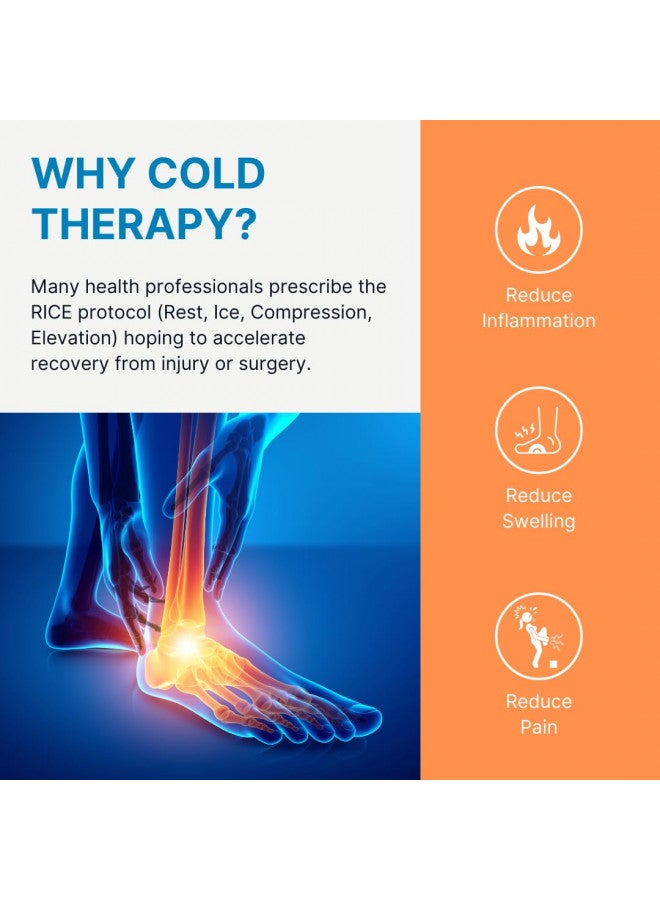 WHY COLD THERAPY?

Many health professionals prescribe the RICE protocol (Rest, Ice, Compression, Elevation) hoping to accelerate recovery from injury or surgery.

Reduce Inflammation

Reduce Swelling

Reduce Pain